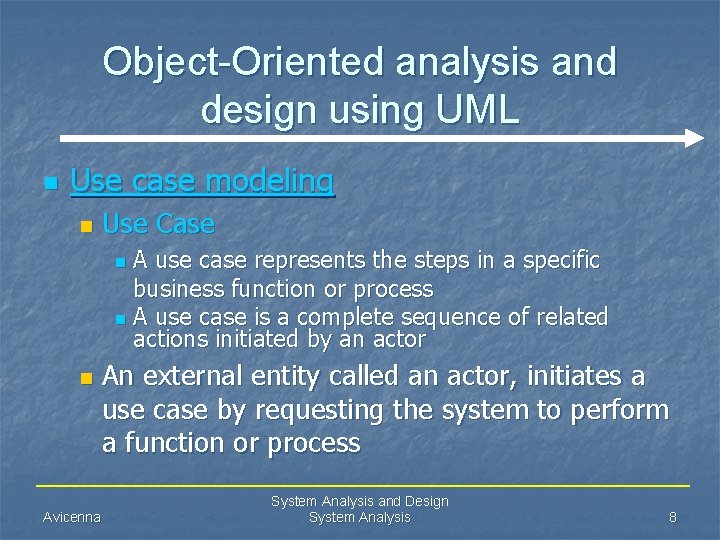 Object-Oriented analysis and design using UML

Use case modeling

Use Case

A use case represents the steps in a specific business function or process

A use case is a complete sequence of related actions initiated by an actor

An external entity called an actor, initiates a use case by requesting the system to perform a function or process

Avicenna

System Analysis and Design
System Analysis

8